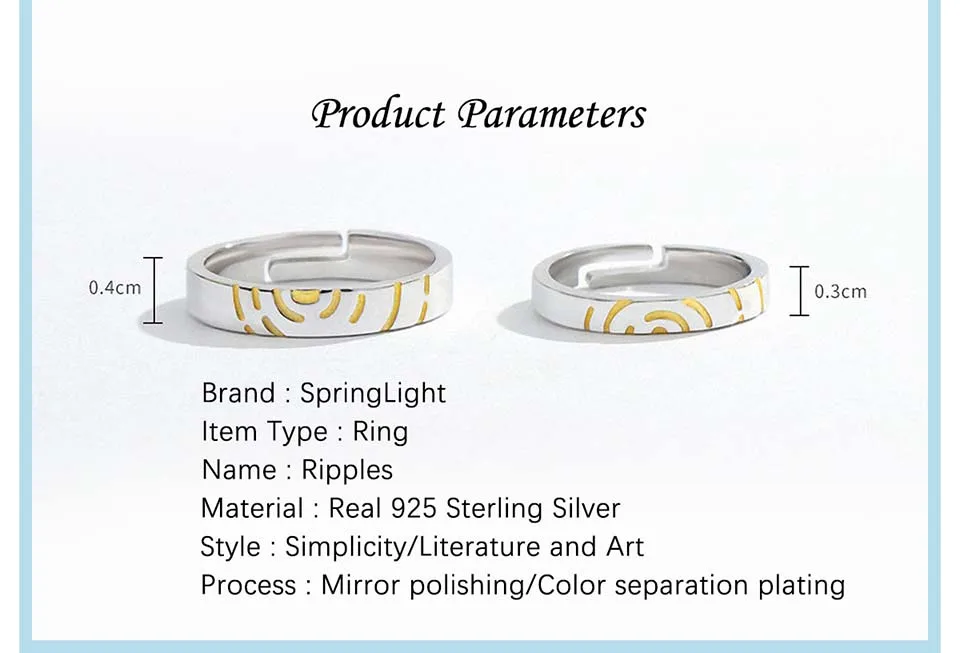 Product Parameters

0.4cm

0.3cm

Brand : SpringLight
Item Type : Ring
Name : Ripples
Material : Real 925 Sterling Silver
Style : Simplicity/Literature and Art
Process : Mirror polishing/Color separation plating